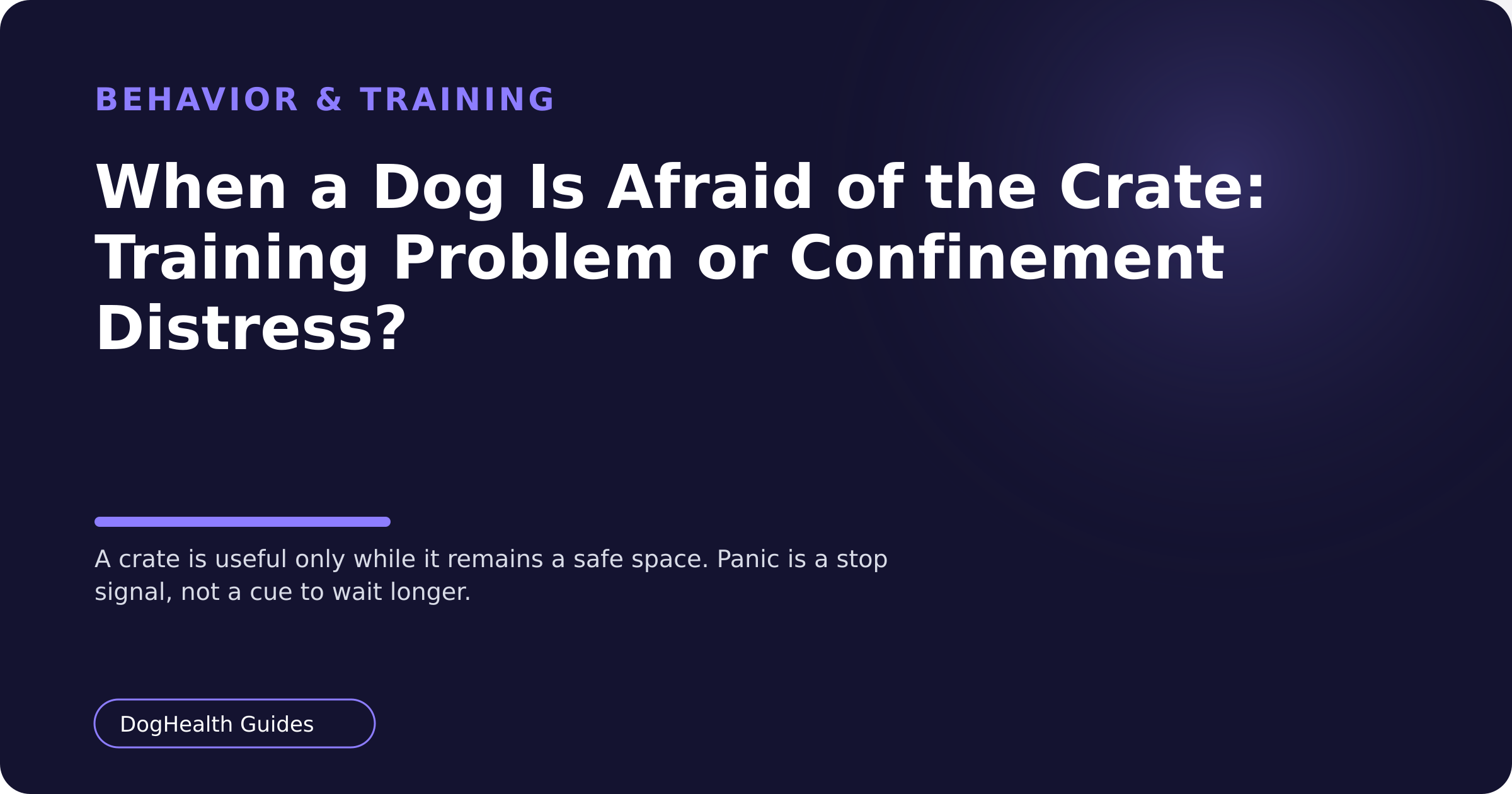 BEHAVIOR & TRAINING

When a Dog Is Afraid of the Crate: Training Problem or Confinement Distress?

A crate is useful only while it remains a safe space. Panic is a stop signal, not a cue to wait longer.

DogHealth Guides